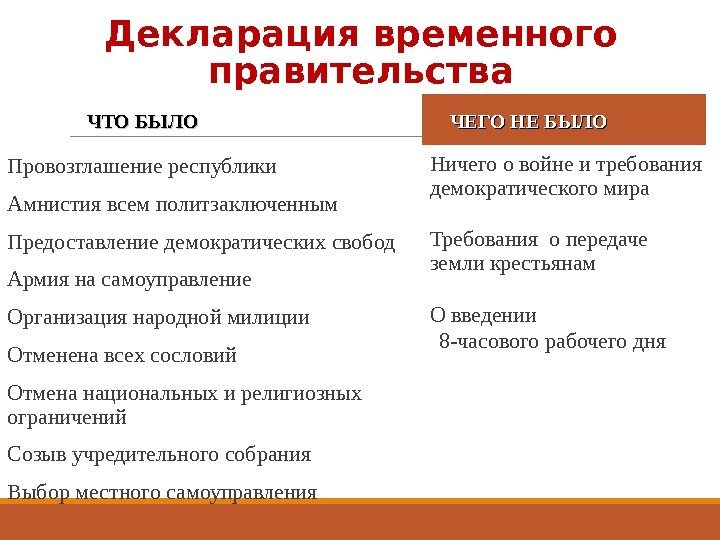 Декларация временного правительства

ЧТО БЫЛО

Провозглашение республики

Амнистия всем политзаключенным

Предоставление демократических свобод

Армия на самоуправление

Организация народной милиции

Отменена всех сословий

Отмена национальных и религиозных ограничений

Созыв учредительного собрания

Выбор местного самоуправления

ЧЕГО НЕ БЫЛО

Ничего о войне и требования демократического мира

Требования о передаче земли крестьянам

О введении 8-часового рабочего дня